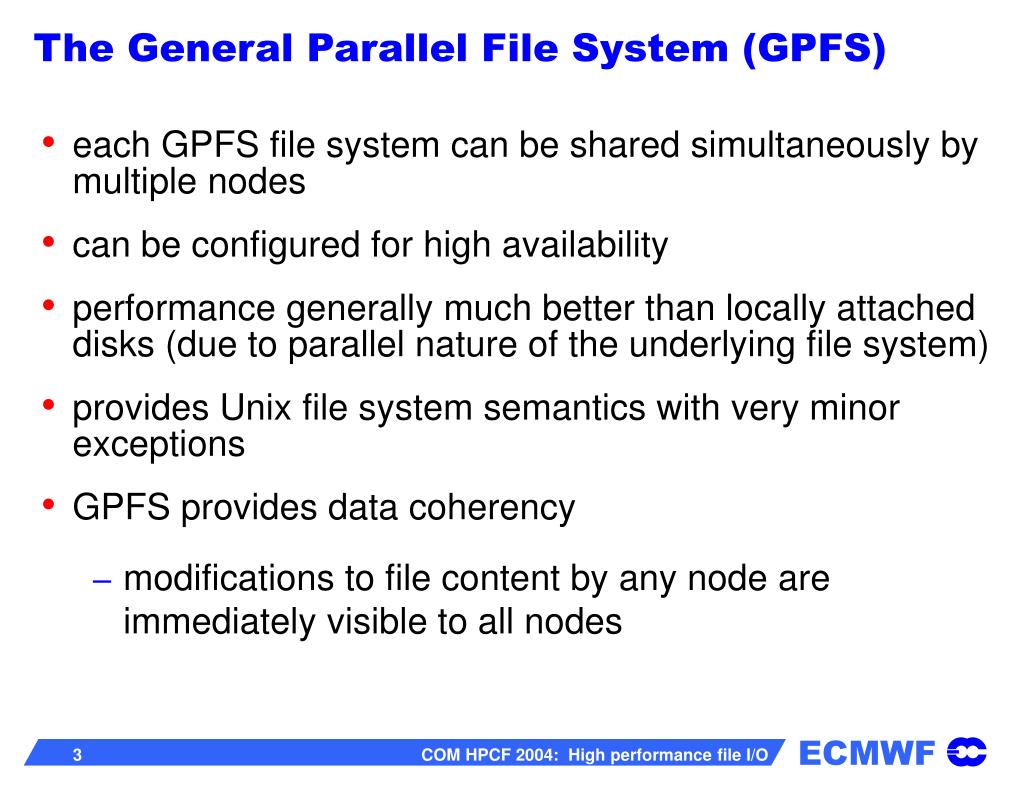 The General Parallel File System (GPFS)

• each GPFS file system can be shared simultaneously by multiple nodes

• can be configured for high availability

• performance generally much better than locally attached disks (due to parallel nature of the underlying file system)

• provides Unix file system semantics with very minor exceptions

• GPFS provides data coherency

– modifications to file content by any node are immediately visible to all nodes

3

COM HPCF 2004: High performance file I/O

ECMWF